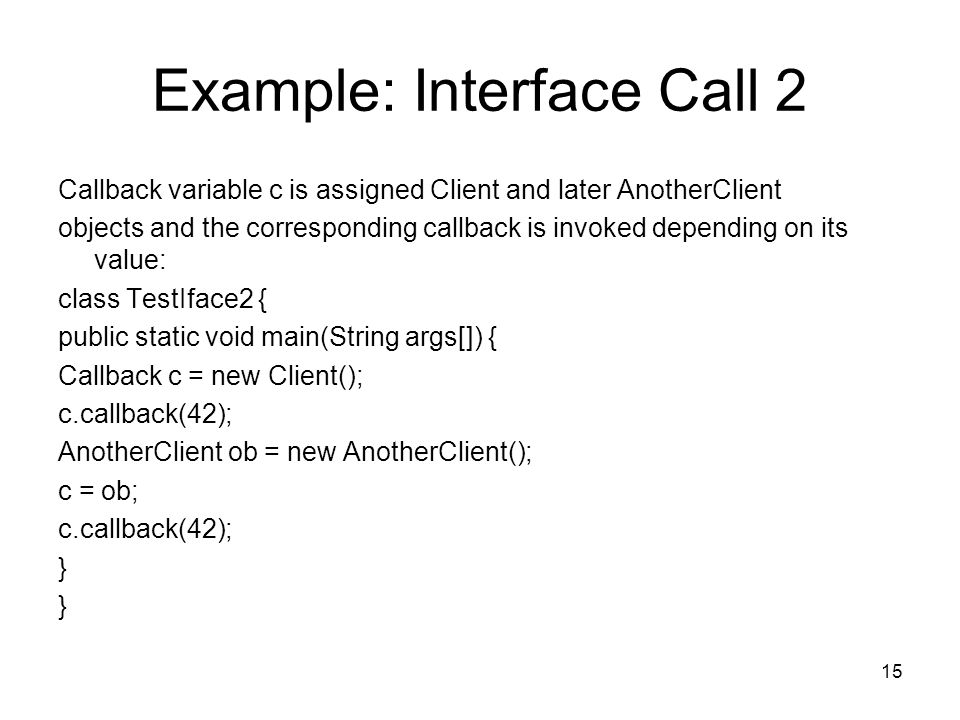 Example: Interface Call 2

Callback variable c is assigned Client and later AnotherClient
objects and the corresponding callback is invoked depending on its value:
class TestIface2 {
public static void main(String args[]) {
Callback c = new Client();
c.callback(42);
AnotherClient ob = new AnotherClient();
c = ob;
c.callback(42);
}
}

15